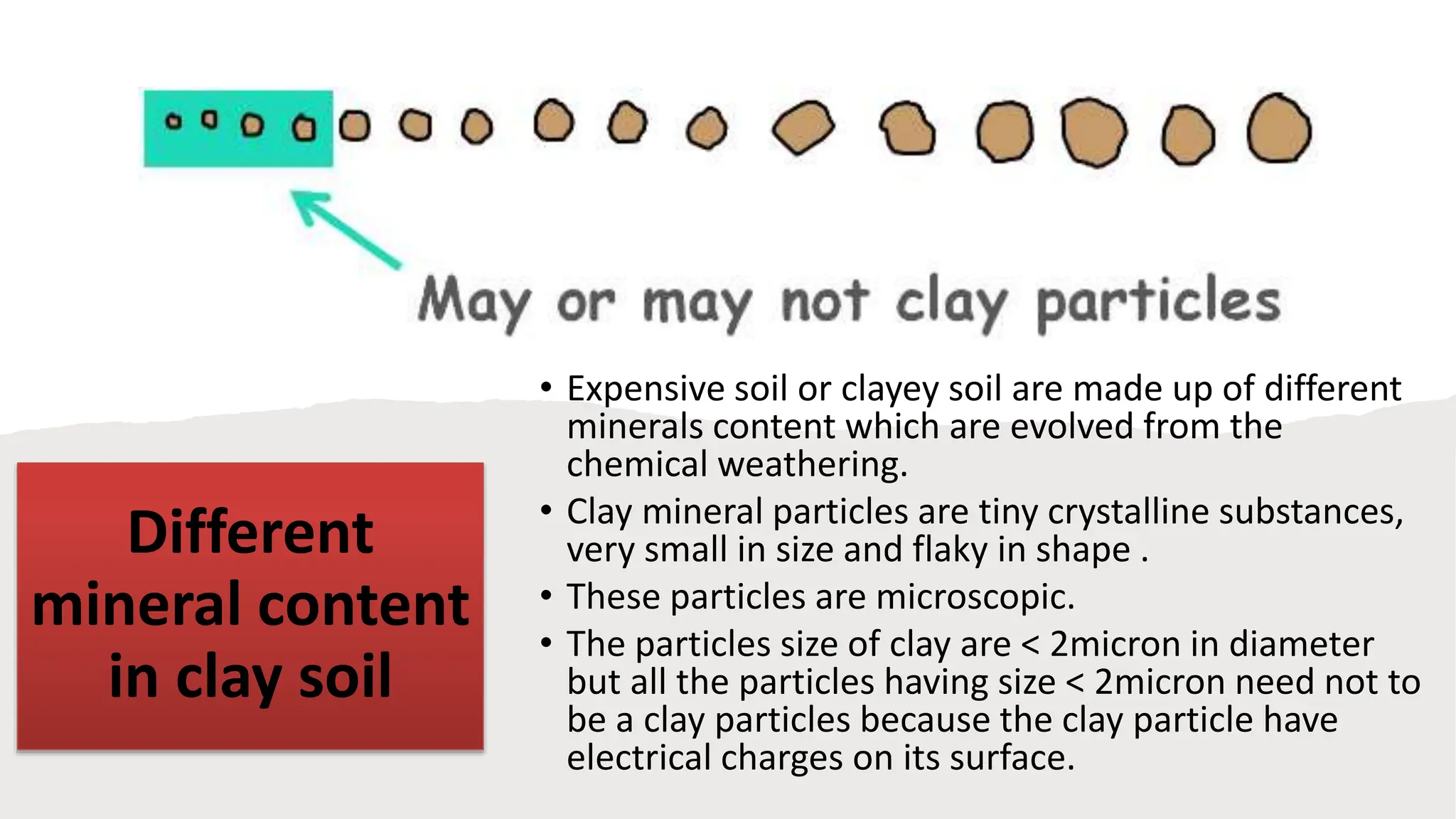 May or may not clay particles

Different mineral content in clay soil

• Expensive soil or clayey soil are made up of different minerals content which are evolved from the chemical weathering.
• Clay mineral particles are tiny crystalline substances, very small in size and flaky in shape .
• These particles are microscopic.
• The particles size of clay are < 2micron in diameter but all the particles having size < 2micron need not to be a clay particles because the clay particle have electrical charges on its surface.